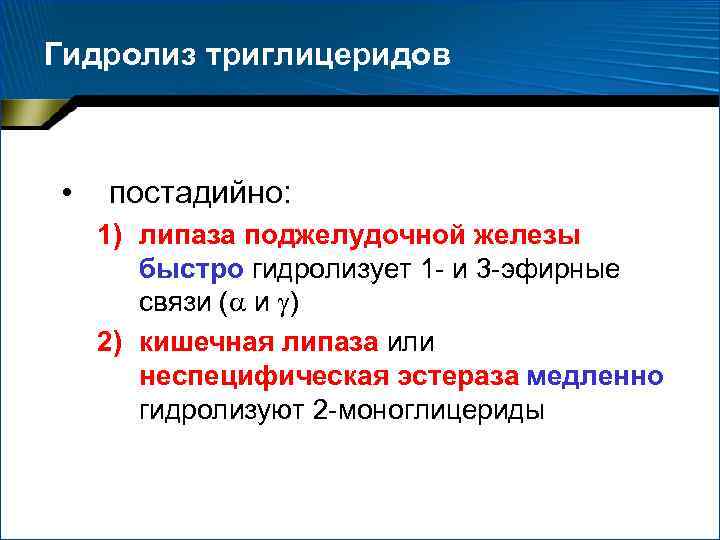 Гидролиз триглицеридов

• постадийно:

1) липаза поджелудочной железы быстро гидролизует 1- и 3-эфирные связи ($\alpha$ и $\gamma$)

2) кишечная липаза или неспецифическая эстераза медленно гидролизуют 2-моноглицериды